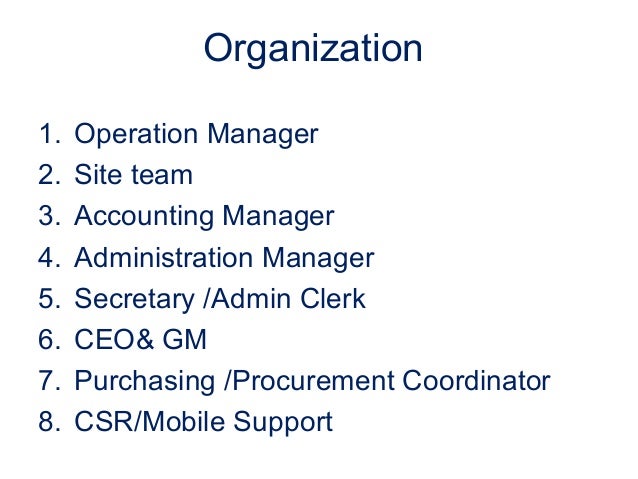 Organization

1. Operation Manager
2. Site team
3. Accounting Manager
4. Administration Manager
5. Secretary /Admin Clerk
6. CEO& GM
7. Purchasing /Procurement Coordinator
8. CSR/Mobile Support